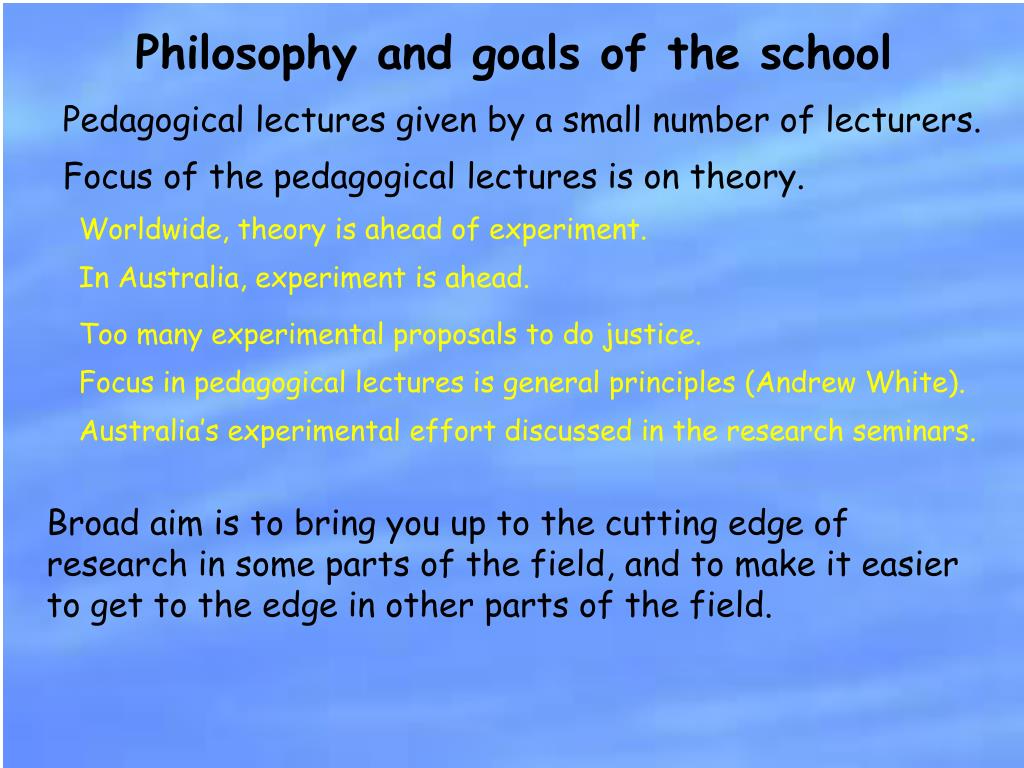 Philosophy and goals of the school

Pedagogical lectures given by a small number of lecturers.

Focus of the pedagogical lectures is on theory.

Worldwide, theory is ahead of experiment.

In Australia, experiment is ahead.

Too many experimental proposals to do justice.

Focus in pedagogical lectures is general principles (Andrew White).

Australia's experimental effort discussed in the research seminars.

Broad aim is to bring you up to the cutting edge of research in some parts of the field, and to make it easier to get to the edge in other parts of the field.